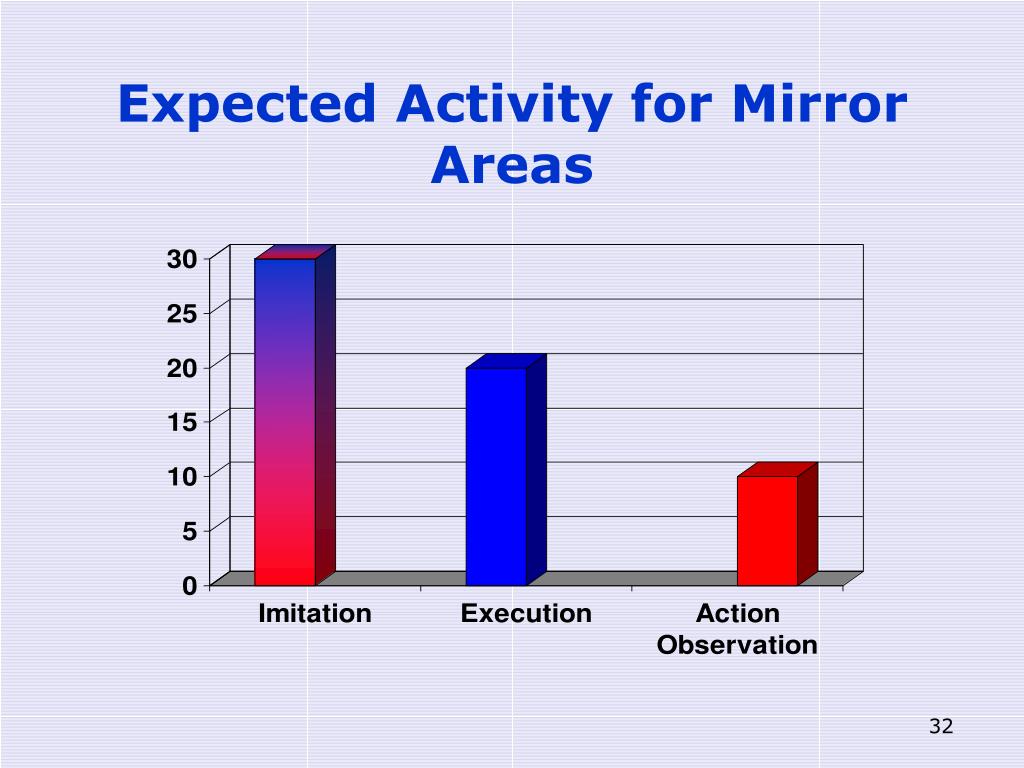 Expected Activity for Mirror Areas

30
25
20
15
10
5
0

Imitation
Execution
Action Observation

32